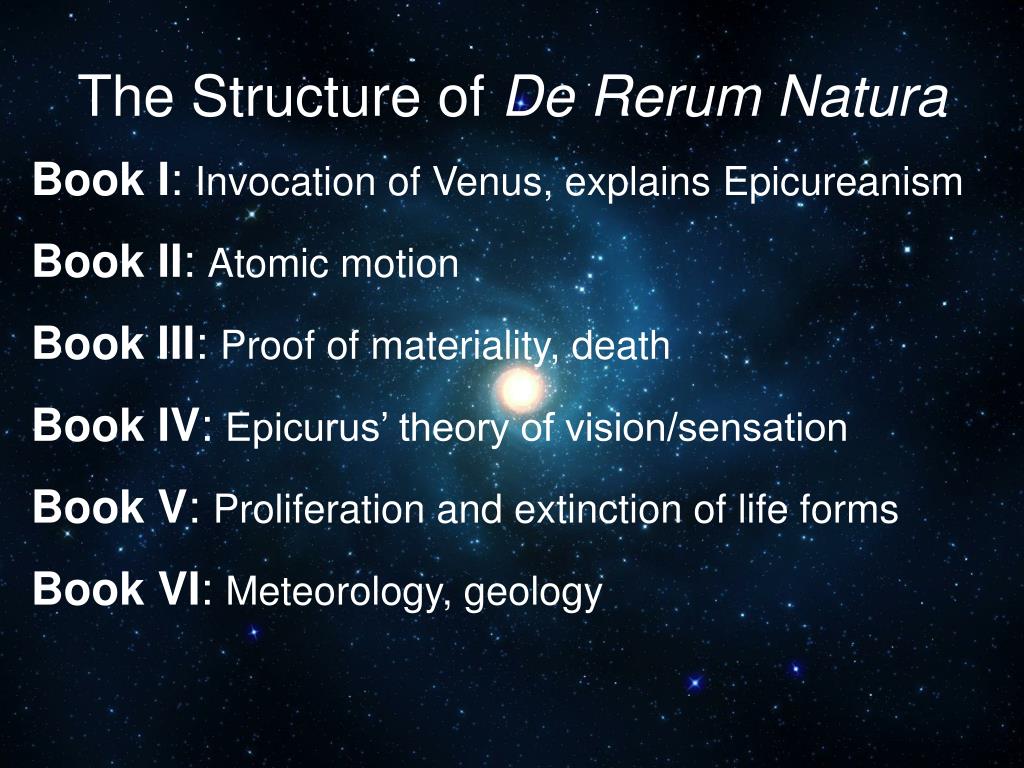 The Structure of De Rerum Natura

Book I: Invocation of Venus, explains Epicureanism

Book II: Atomic motion

Book III: Proof of materiality, death

Book IV: Epicurus’ theory of vision/sensation

Book V: Proliferation and extinction of life forms

Book VI: Meteorology, geology